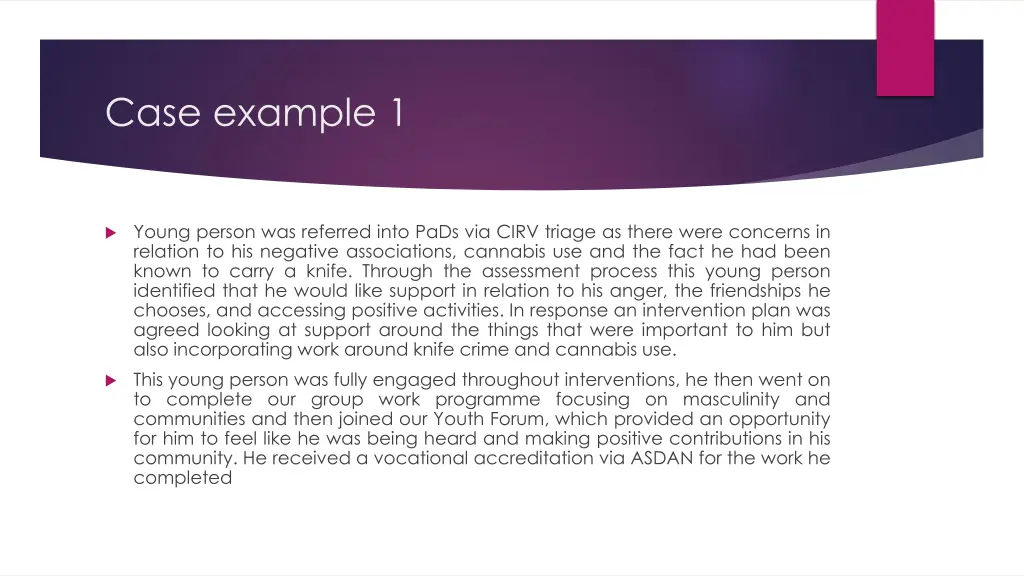 Case example 1

Young person was referred into PaDs via CIRV triage as there were concerns in relation to his negative associations, cannabis use and the fact he had been known to carry a knife. Through the assessment process this young person identified that he would like support in relation to his anger, the friendships he chooses, and accessing positive activities. In response an intervention plan was agreed looking at support around the things that were important to him but also incorporating work around knife crime and cannabis use.

This young person was fully engaged throughout interventions, he then went on to complete our group work programme focusing on masculinity and communities and then joined our Youth Forum, which provided an opportunity for him to feel like he was being heard and making positive contributions in his community. He received a vocational accreditation via ASDAN for the work he completed